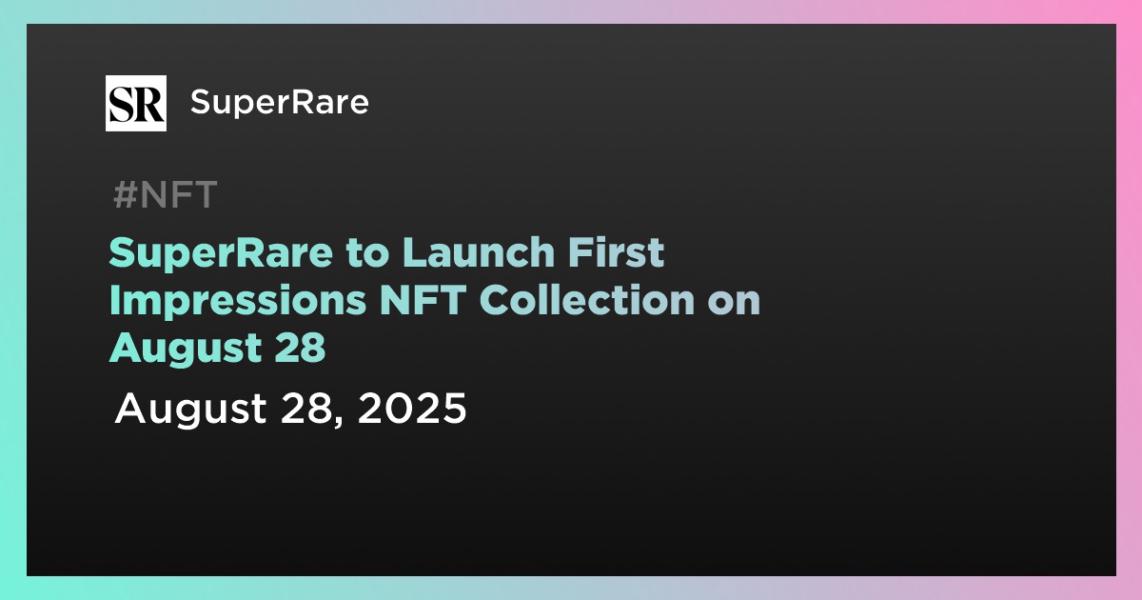 SR SuperRare

#NFT

SuperRare to Launch First Impressions NFT Collection on August 28

August 28, 2025